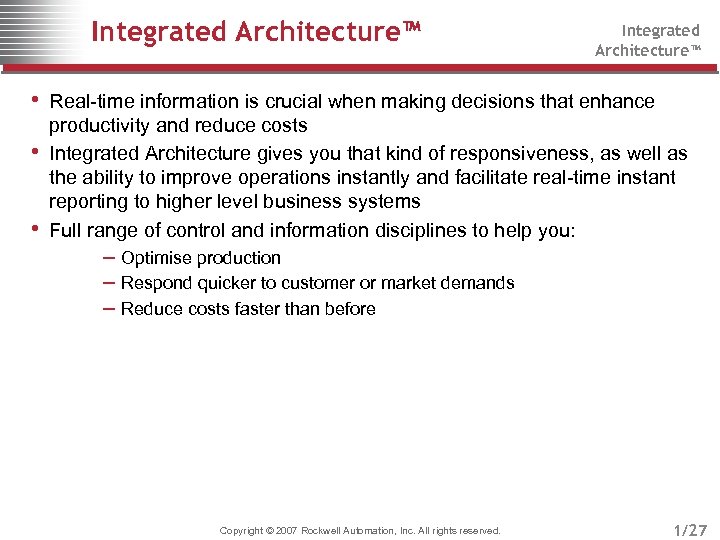 Integrated Architecture™

Integrated Architecture™

• Real-time information is crucial when making decisions that enhance productivity and reduce costs

• Integrated Architecture gives you that kind of responsiveness, as well as the ability to improve operations instantly and facilitate real-time instant reporting to higher level business systems

• Full range of control and information disciplines to help you:
– Optimise production
– Respond quicker to customer or market demands
– Reduce costs faster than before

Copyright © 2007 Rockwell Automation, Inc. All rights reserved.

1/27